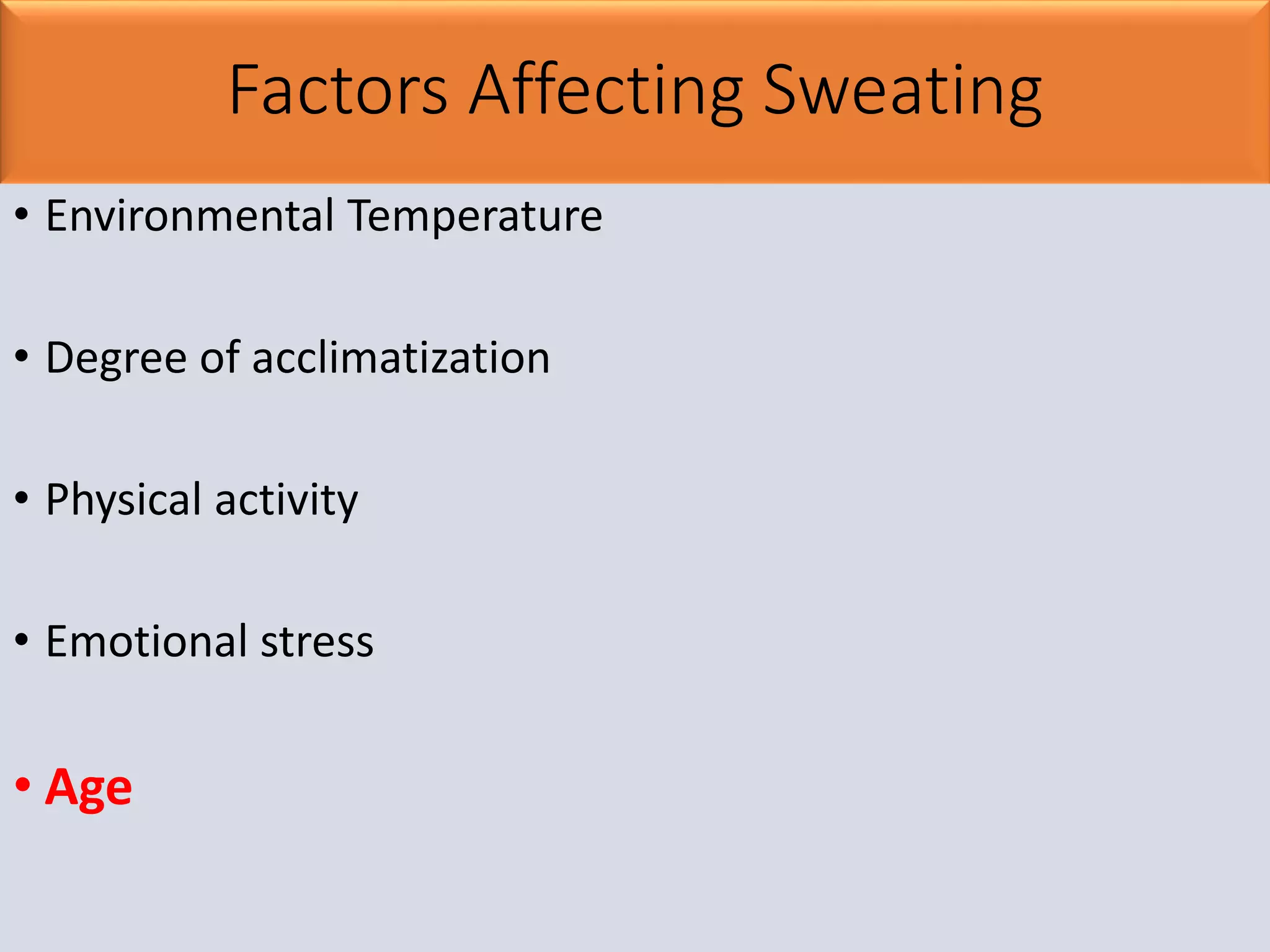 Factors Affecting Sweating

• Environmental Temperature

• Degree of acclimatization

• Physical activity

• Emotional stress

• Age